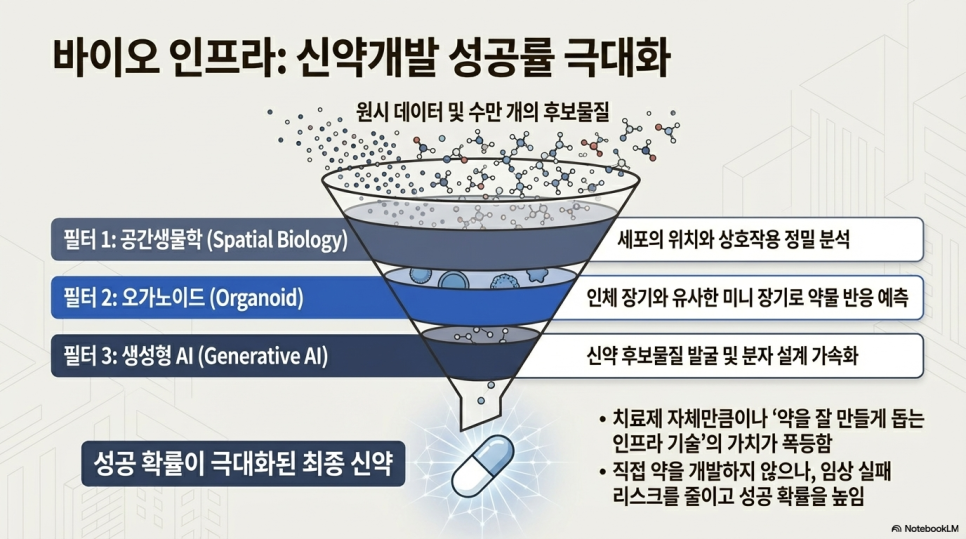 바이오 인프라: 신약개발 성공률 극대화

원시 데이터 및 수만 개의 후보물질

필터 1: 공간생물학 (Spatial Biology)

세포의 위치와 상호작용 정밀 분석

필터 2: 오가노이드 (Organoid)

인체 장기와 유사한 미니 장기로 약물 반응 예측

필터 3: 생성형 AI (Generative AI)

신약 후보물질 발굴 및 분자 설계 가속화

성공 확률이 극대화된 최종 신약

• 치료제 자체만큼이나 '약을 잘 만들게 돕는 인프라 기술'의 가치가 폭등함

• 직접 약을 개발하지 않으나, 임상 실패 리스크를 줄이고 성공 확률을 높임

NotebookLM